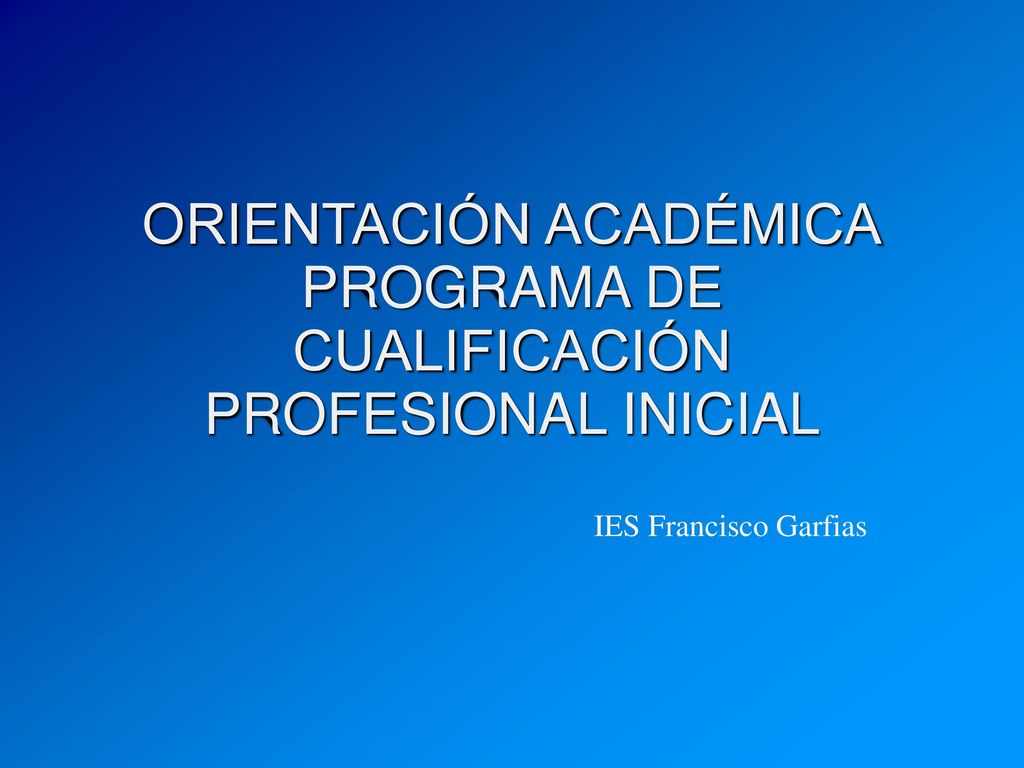 ORIENTACIÓN ACADÉMICA
PROGRAMA DE CUALIFICACIÓN PROFESIONAL INICIAL

IES Francisco Garfias